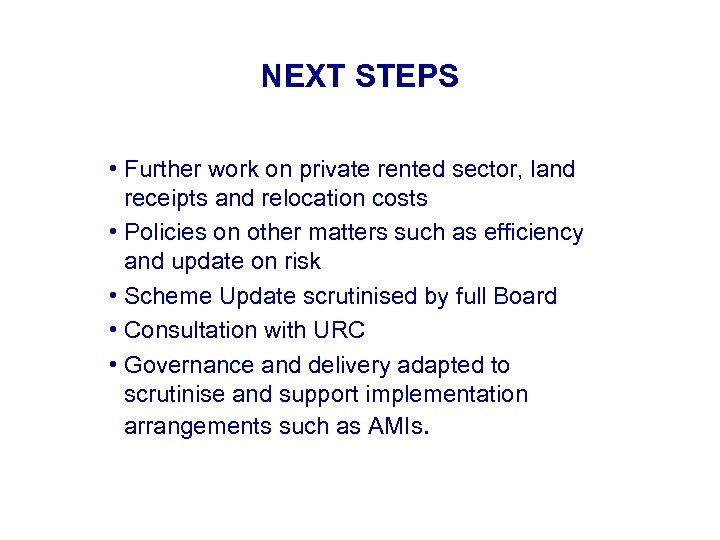 NEXT STEPS

• Further work on private rented sector, land receipts and relocation costs
• Policies on other matters such as efficiency and update on risk
• Scheme Update scrutinised by full Board
• Consultation with URC
• Governance and delivery adapted to scrutinise and support implementation arrangements such as AMIs.